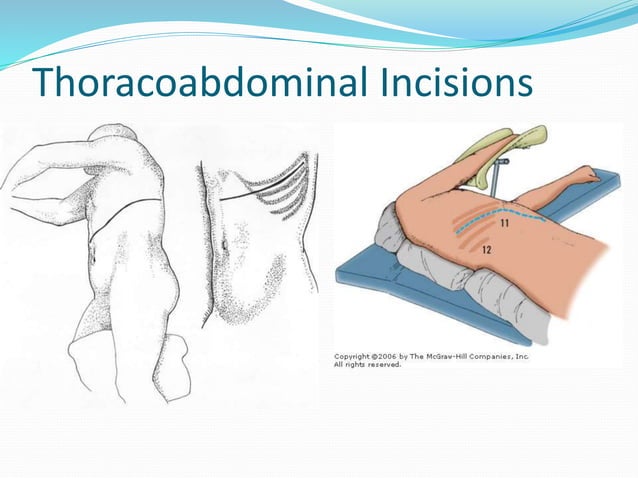 Thoracoabdominal Incisions

11

12

Copyright ©2006 by The McGraw-Hill Companies, Inc.
All rights reserved.